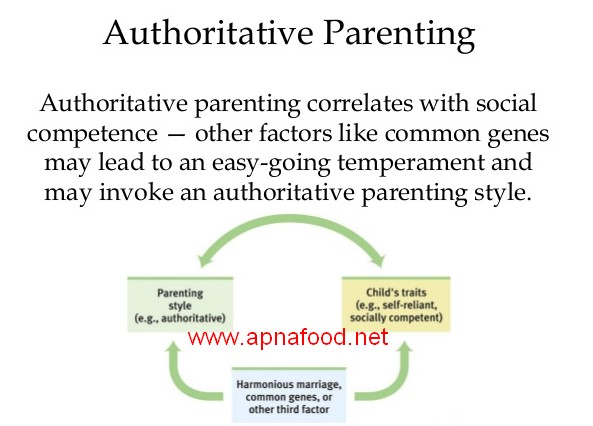 Authoritative Parenting

Authoritative parenting correlates with social competence — other factors like common genes may lead to an easy-going temperament and may invoke an authoritative parenting style.

Parenting style (e.g., authoritative)

Child's traits (e.g., self-reliant, socially competent)

www.apnafood.net

Harmonious marriage, common genes, or other third factor